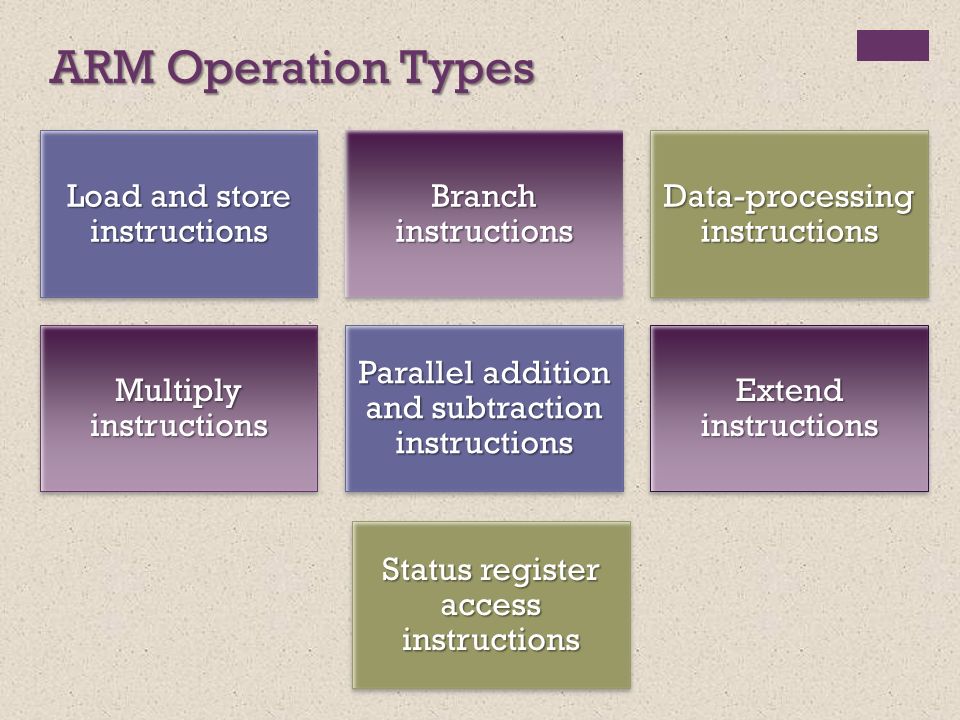 ARM Operation Types

Load and store instructions

Branch instructions

Data-processing instructions

Multiply instructions

Parallel addition and subtraction instructions

Extend instructions

Status register access instructions